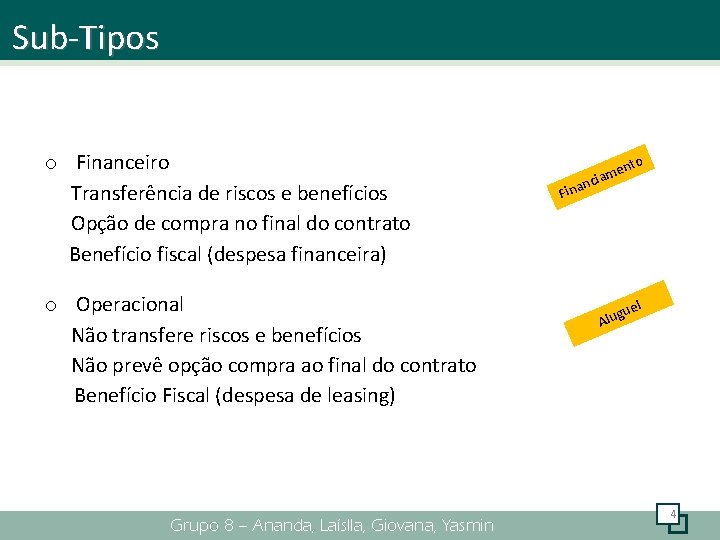 Sub-Tipos

o Financeiro
Transferência de riscos e benefícios
Opção de compra no final do contrato
Benefício fiscal (despesa financeira)

Financiamento

o Operacional
Não transfere riscos e benefícios
Não prevê opção compra ao final do contrato
Benefício Fiscal (despesa de leasing)

Aluguel

Grupo 8 – Ananda, Laíslla, Giovana, Yasmin

4